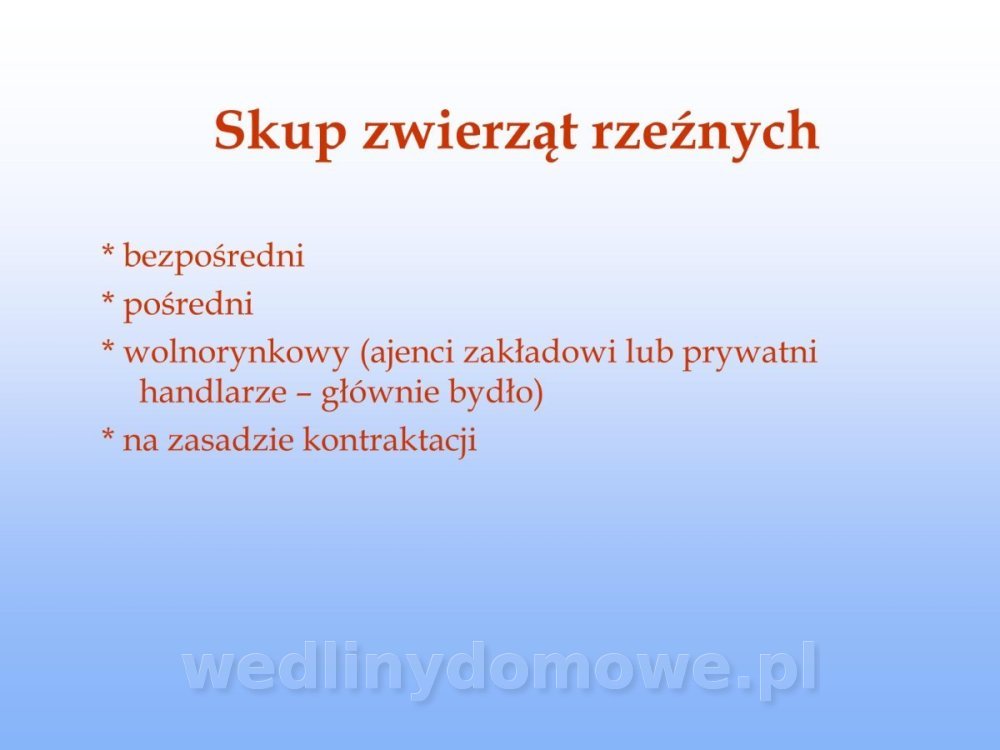 Skup zwierząt rzeźnych

* bezpośredni

* pośredni

* wolnorynkowy (ajenci zakładowi lub prywatni handlarze – głównie bydło)

* na zasadzie kontraktacji

wedlinydomowe.pl